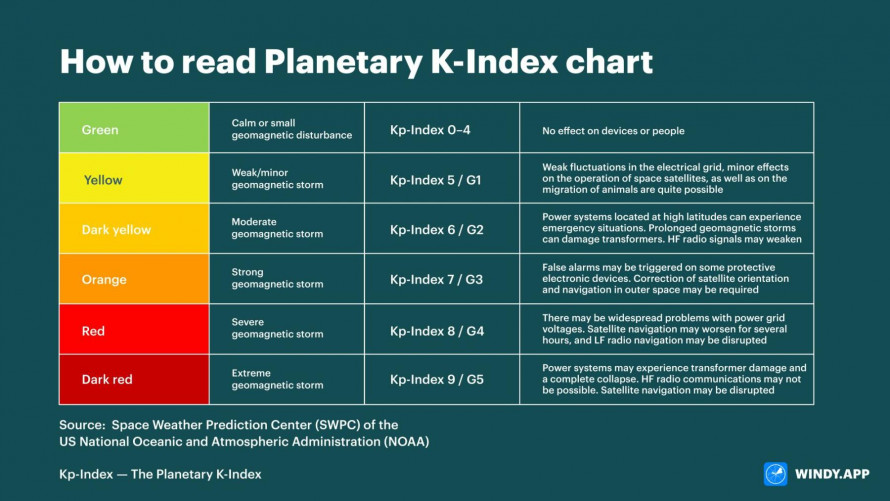 How to read Planetary K-Index chart

| Green | Calm or small geomagnetic disturbance | Kp-Index 0–4 | No effect on devices or people |
|---|---|---|---|
| Yellow | Weak/minor geomagnetic storm | Kp-Index 5 / G1 | Weak fluctuations in the electrical grid, minor effects on the operation of space satellites, as well as on the migration of animals are quite possible |
| Dark yellow | Moderate geomagnetic storm | Kp-Index 6 / G2 | Power systems located at high latitudes can experience emergency situations. Prolonged geomagnetic storms can damage transformers. HF radio signals may weaken |
| Orange | Strong geomagnetic storm | Kp-Index 7 / G3 | False alarms may be triggered on some protective electronic devices. Correction of satellite orientation and navigation in outer space may be required |
| Red | Severe geomagnetic storm | Kp-Index 8 / G4 | There may be widespread problems with power grid voltages. Satellite navigation may worsen for several hours, and LF radio navigation may be disrupted |
| Dark red | Extreme geomagnetic storm | Kp-Index 9 / G5 | Power systems may experience transformer damage and a complete collapse. HF radio communications may not be possible. Satellite navigation may be disrupted |

Source: Space Weather Prediction Center (SWPC) of the US National Oceanic and Atmospheric Administration (NOAA)

Kp-Index — The Planetary K-Index

WINDY.APP